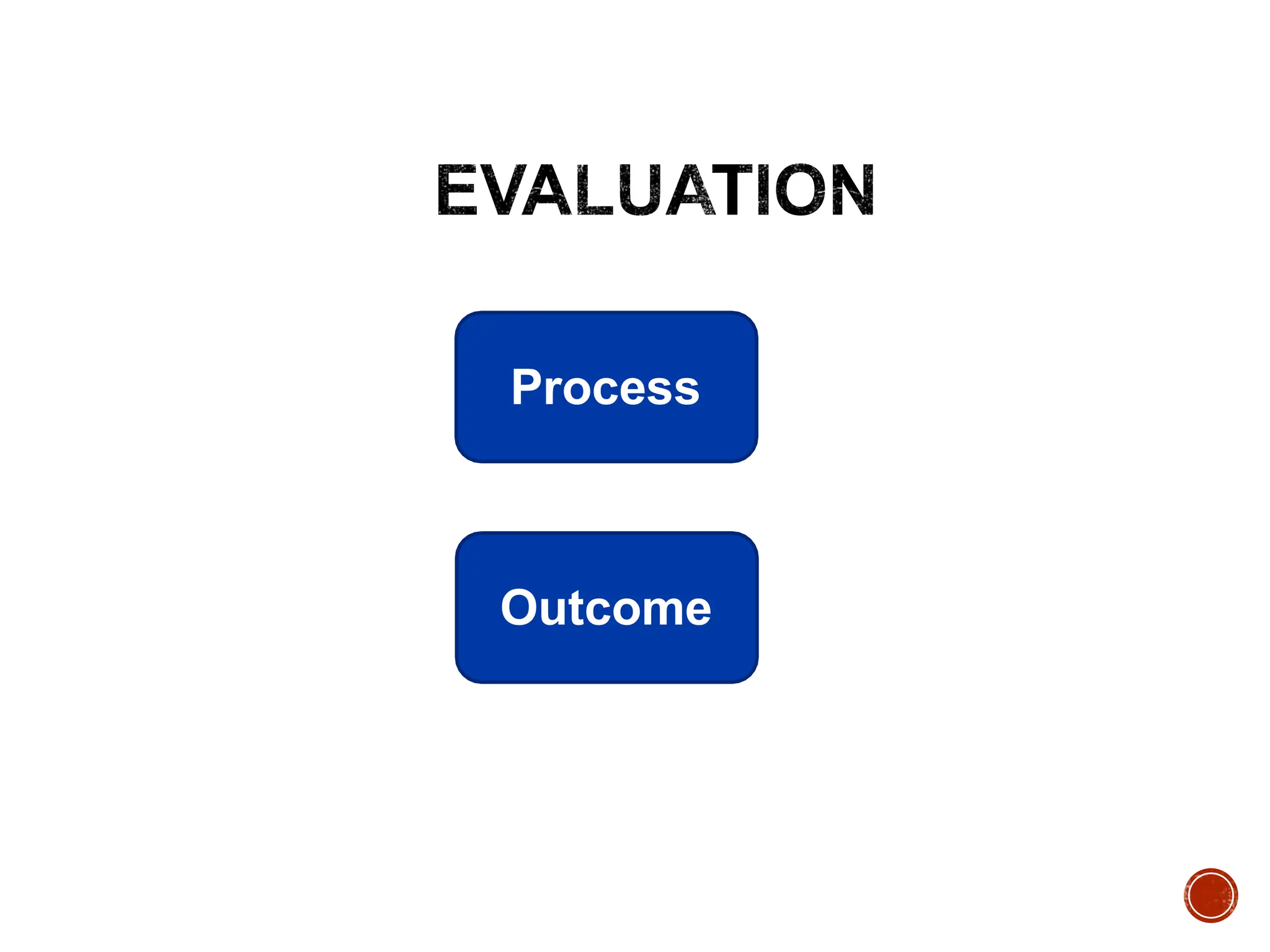 EVALUATION

Process

Outcome